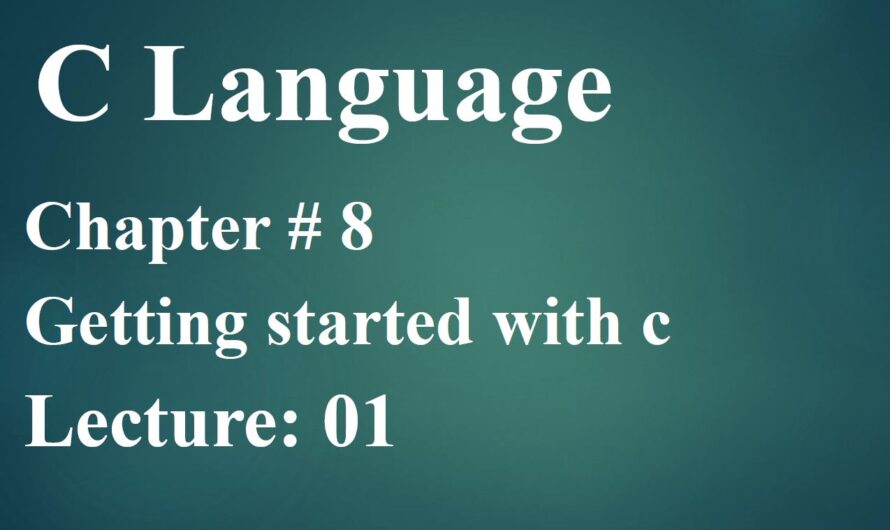 C Language

Chapter # 8

Getting started with c

Lecture: 01